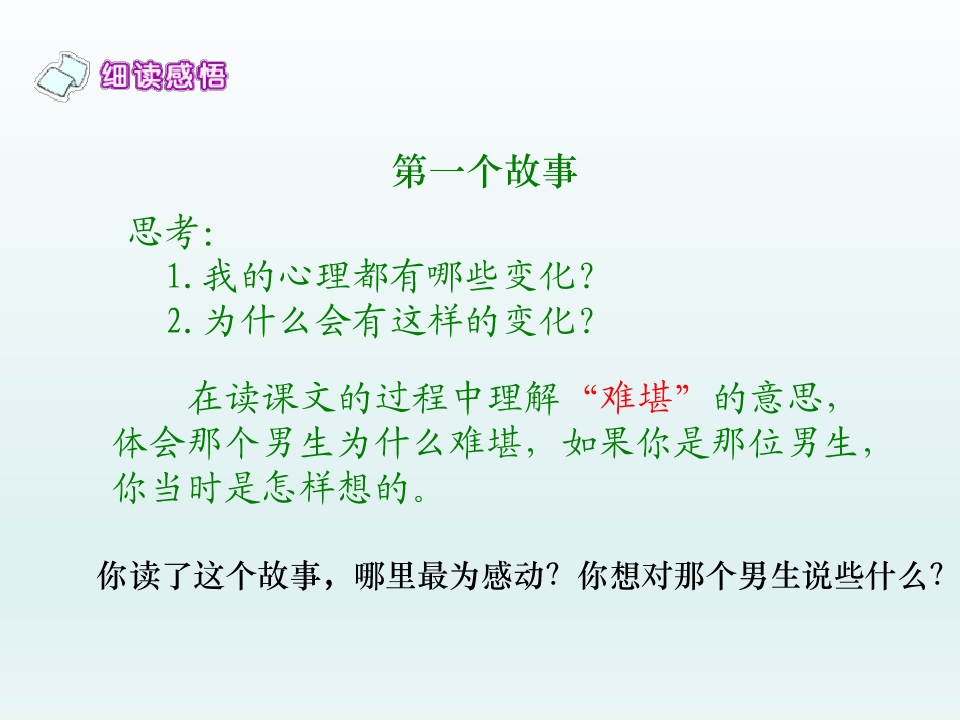 细读感悟

第一个故事

思考:
1.我的心理都有哪些变化?
2.为什么会有这样的变化?

在读课文的过程中理解“难堪”的意思,体会那个男生为什么难堪,如果你是那位男生,你当时是怎样想的。

你读了这个故事,哪里最为感动?你想对那个男生说些什么?